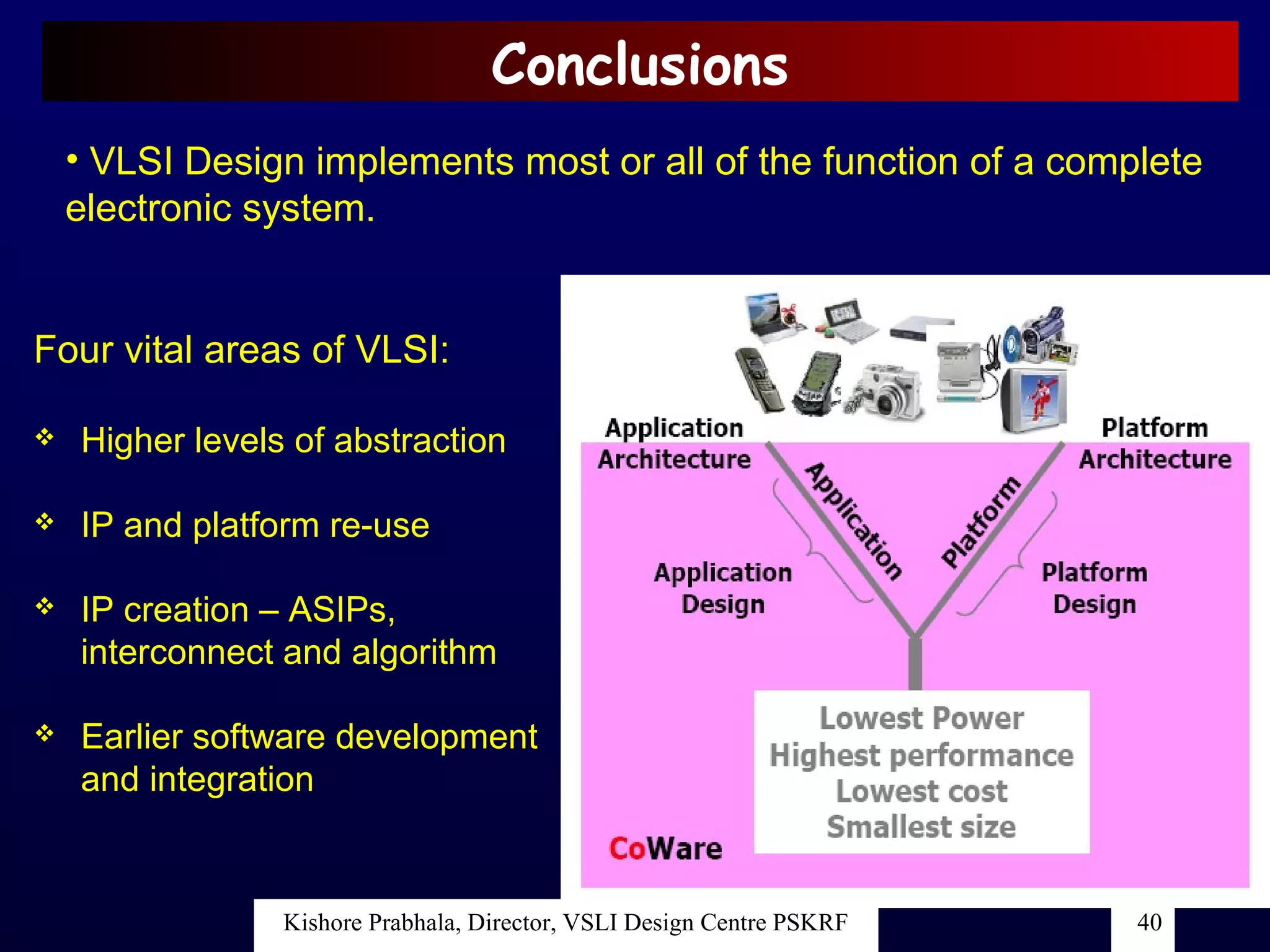 Conclusions

• VLSI Design implements most or all of the function of a complete electronic system.

Four vital areas of VLSI:

❖ Higher levels of abstraction

❖ IP and platform re-use

❖ IP creation – ASIPs, interconnect and algorithm

❖ Earlier software development and integration

Application Architecture

Platform Architecture

Application

Platform

Application Design

Platform Design

Lowest Power
Highest performance
Lowest cost
Smallest size

CoWare

Kishore Prabhala, Director, VSLI Design Centre PSKRF

40